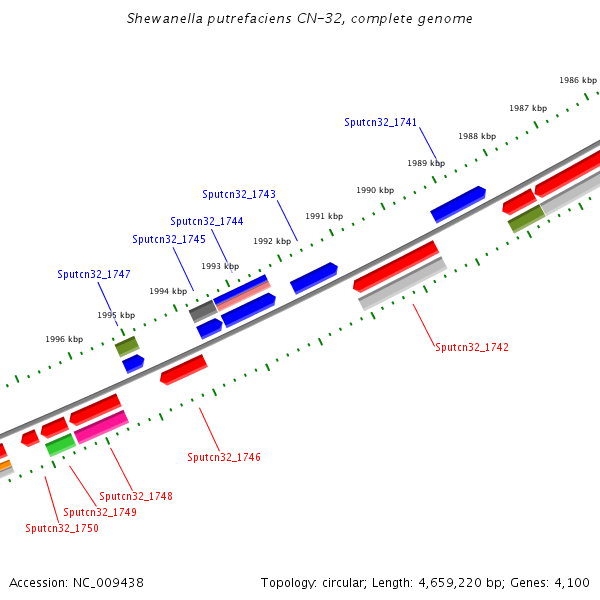 Shewanella putrefaciens CN-32, complete genome

1986 kbp
1987 kbp
1988 kbp
1989 kbp
1990 kbp
1991 kbp
1992 kbp
1993 kbp
1994 kbp
1995 kbp
1996 kbp

Sputcn32_1741
Sputcn32_1743
Sputcn32_1744
Sputcn32_1745
Sputcn32_1747
Sputcn32_1742
Sputcn32_1746
Sputcn32_1748
Sputcn32_1749
Sputcn32_1750

Accession: NC_009438
Topology: circular; Length: 4,659,220 bp; Genes: 4,100